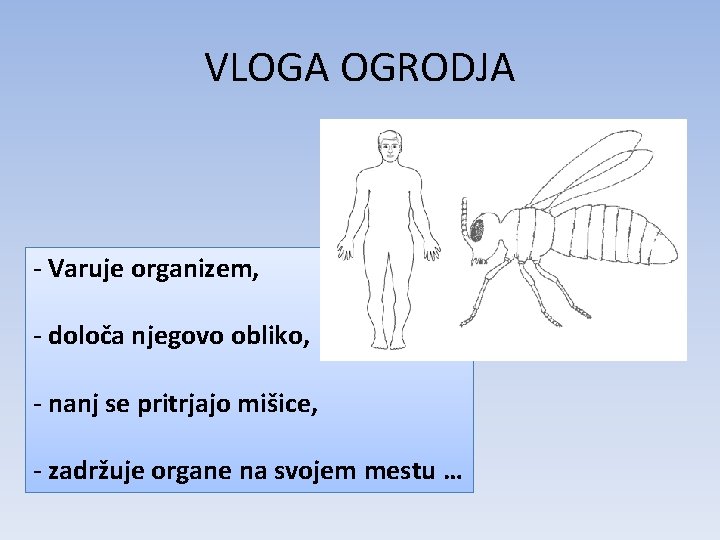 VLOGA OGRODJA

- Varuje organizem,

- določa njegovo obliko,

- nanj se pritrjajo mišice,

- zadržuje organe na svojem mestu …